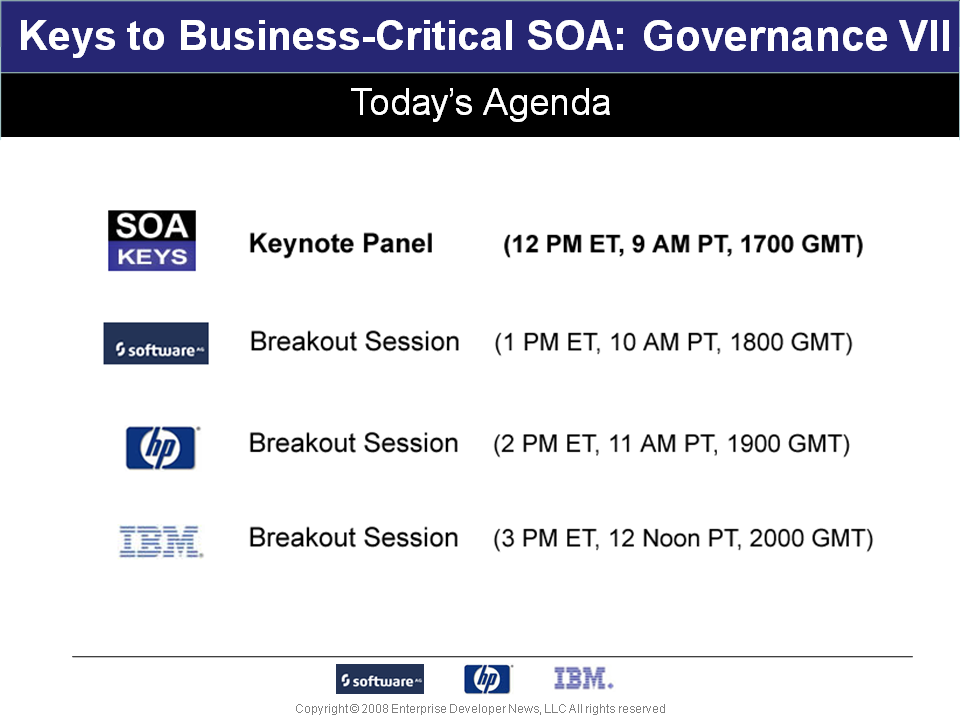 Keys to Business-Critical SOA: Governance VII

Today's Agenda

SOA KEYS Keynote Panel (12 PM ET, 9 AM PT, 1700 GMT)

software AG Breakout Session (1 PM ET, 10 AM PT, 1800 GMT)

hp Breakout Session (2 PM ET, 11 AM PT, 1900 GMT)

IBM Breakout Session (3 PM ET, 12 Noon PT, 2000 GMT)

software AG hp IBM.

Copyright © 2008 Enterprise Developer News, LLC All rights reserved